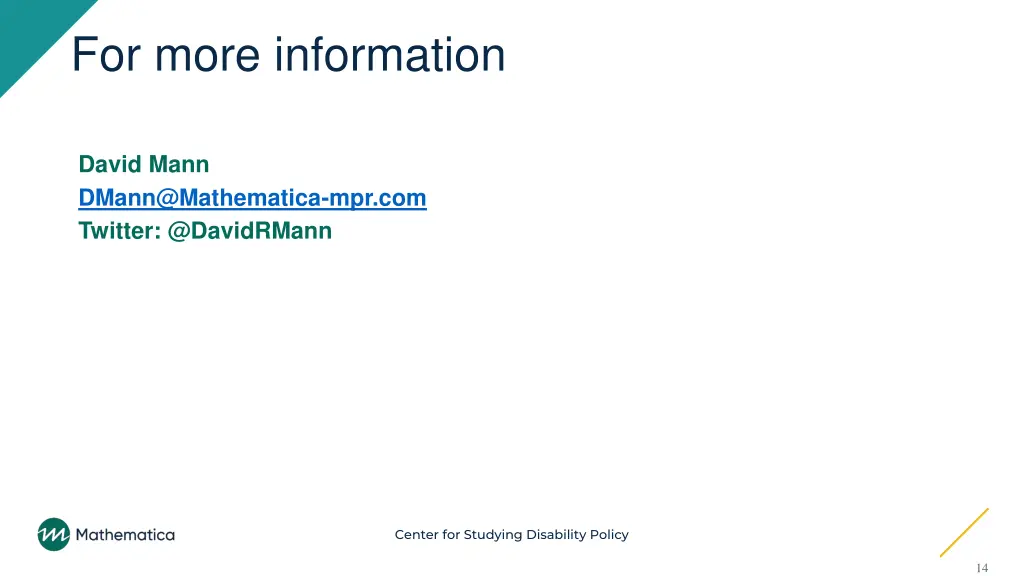 For more information

David Mann
DMann@Mathematica-mpr.com
Twitter: @DavidRMann

Mathematica

Center for Studying Disability Policy

14